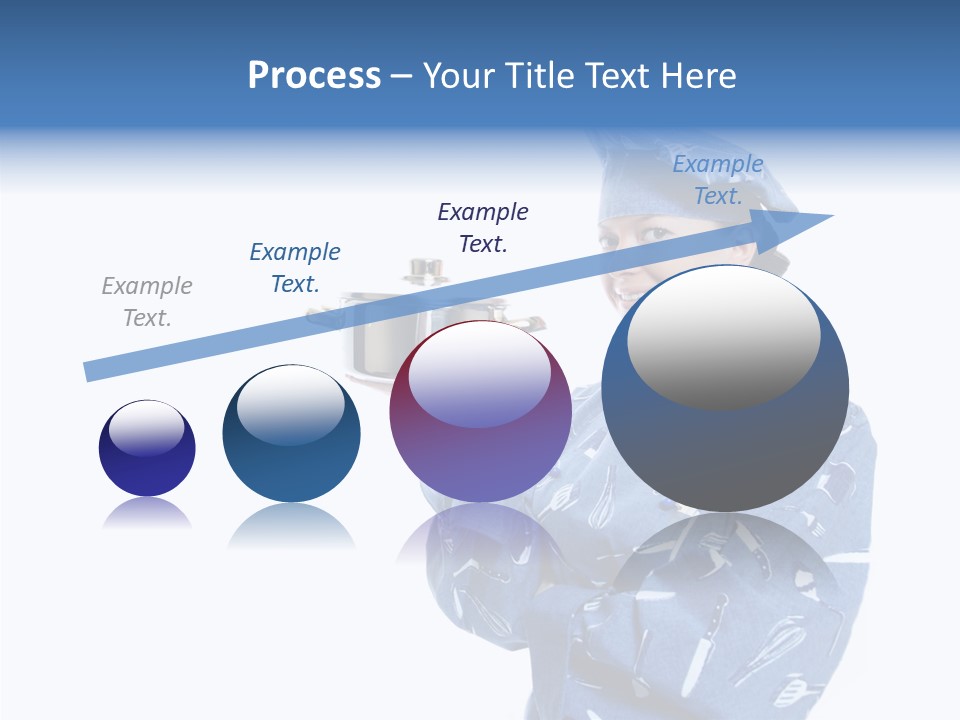 Process – Your Title Text Here

Example Text.

Example Text.

Example Text.

Example Text.